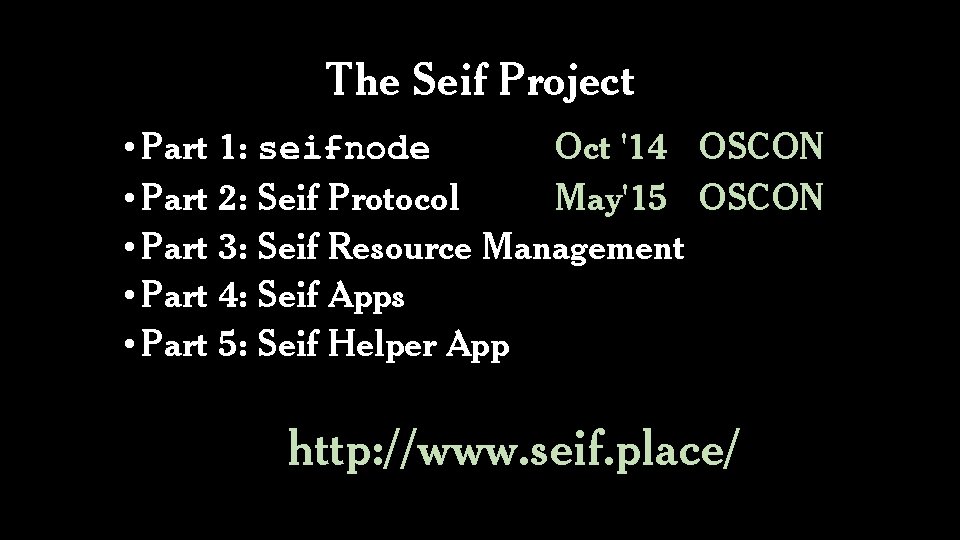 The Seif Project

• Part 1: seifnode Oct '14 OSCON
• Part 2: Seif Protocol May'15 OSCON
• Part 3: Seif Resource Management
• Part 4: Seif Apps
• Part 5: Seif Helper App

http://www.seif.place/